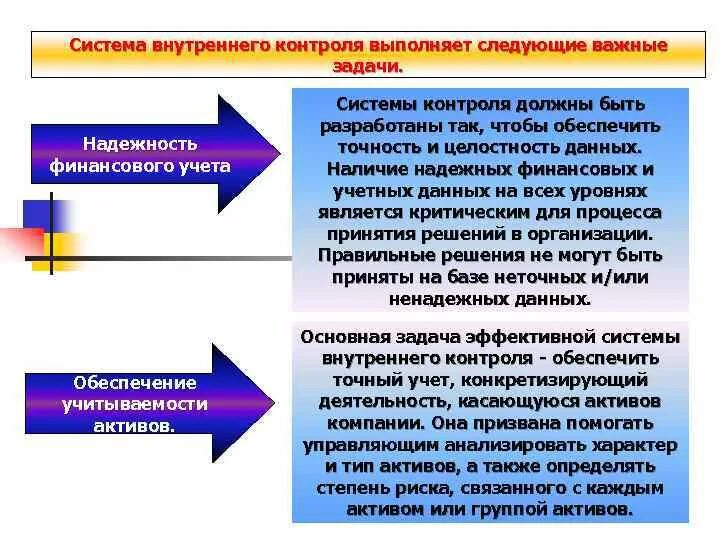 Система внутреннего контроля выполняет следующие важные задачи.

Надежность финансового учета

Системы контроля должны быть разработаны так, чтобы обеспечить точность и целостность данных. Наличие надежных финансовых и учетных данных на всех уровнях является критическим для процесса принятия решений в организации. Правильные решения не могут быть приняты на базе неточных и/или ненадежных данных.

Обеспечение учитываемости активов.

Основная задача эффективной системы внутреннего контроля - обеспечить точный учет, конкретизирующий деятельность, касающуюся активов компании. Она призвана помогать управляющим анализировать характер и тип активов, а также определять степень риска, связанного с каждым активом или группой активов.